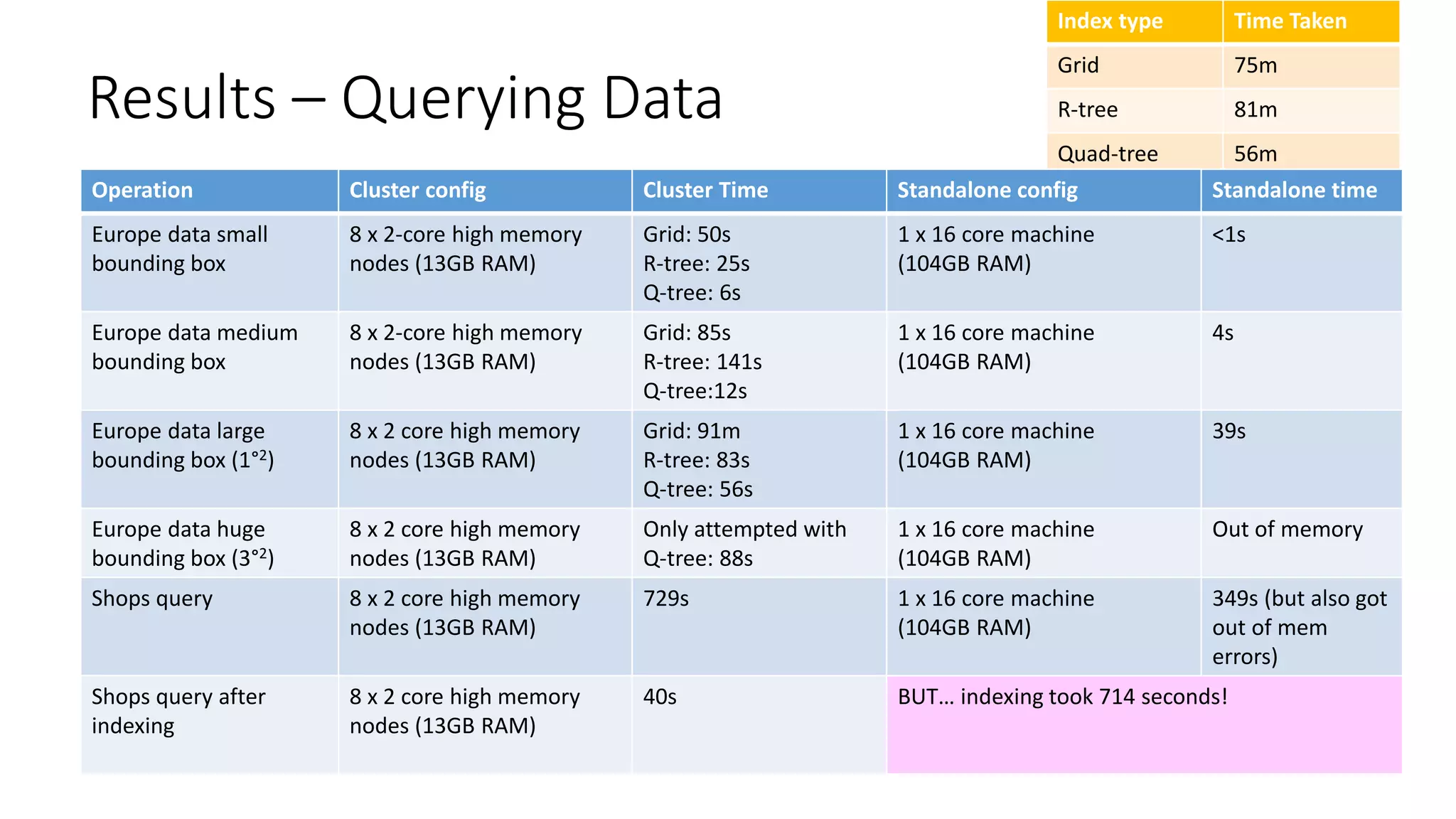 Results – Querying Data

| Index type | Time Taken |
|---|---|
| Grid | 75m |
| R-tree | 81m |
| Quad-tree | 56m |

| Operation | Cluster config | Cluster Time | Standalone config | Standalone time |
|---|---|---|---|---|
| Europe data small bounding box | 8 x 2-core high memory nodes (13GB RAM) | Grid: 50s R-tree: 25s Q-tree: 6s | 1 x 16 core machine (104GB RAM) | <1s |
| Europe data medium bounding box | 8 x 2-core high memory nodes (13GB RAM) | Grid: 85s R-tree: 141s Q-tree:12s | 1 x 16 core machine (104GB RAM) | 4s |
| Europe data large bounding box ($1°^2$) | 8 x 2 core high memory nodes (13GB RAM) | Grid: 91m R-tree: 83s Q-tree: 56s | 1 x 16 core machine (104GB RAM) | 39s |
| Europe data huge bounding box ($3°^2$) | 8 x 2 core high memory nodes (13GB RAM) | Only attempted with Q-tree: 88s | 1 x 16 core machine (104GB RAM) | Out of memory |
| Shops query | 8 x 2 core high memory nodes (13GB RAM) | 729s | 1 x 16 core machine (104GB RAM) | 349s (but also got out of mem errors) |
| Shops query after indexing | 8 x 2 core high memory nodes (13GB RAM) | 40s | BUT… indexing took 714 seconds! | |